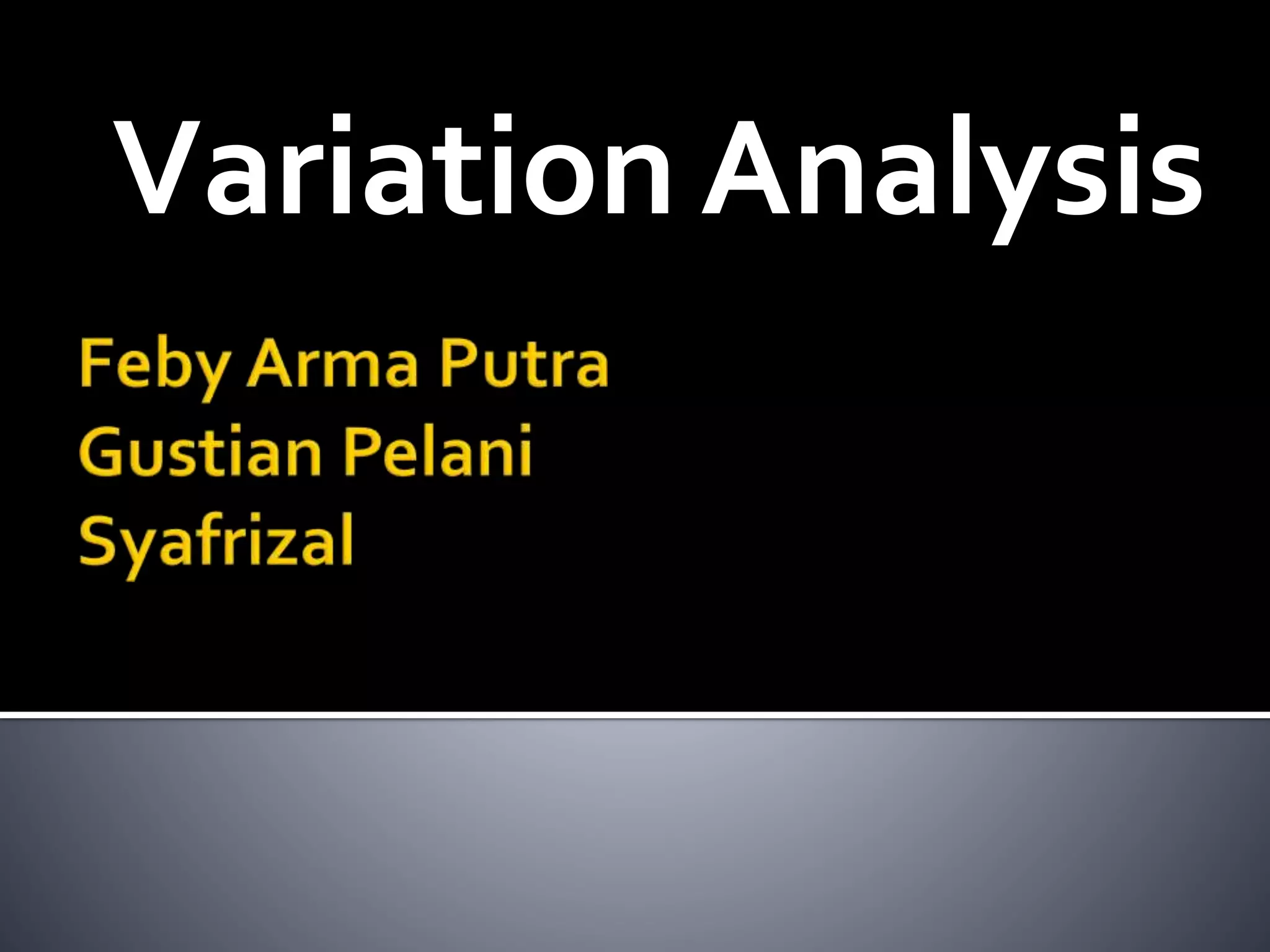 Variation Analysis

Feby Arma Putra
Gustian Pelani
Syafrizal